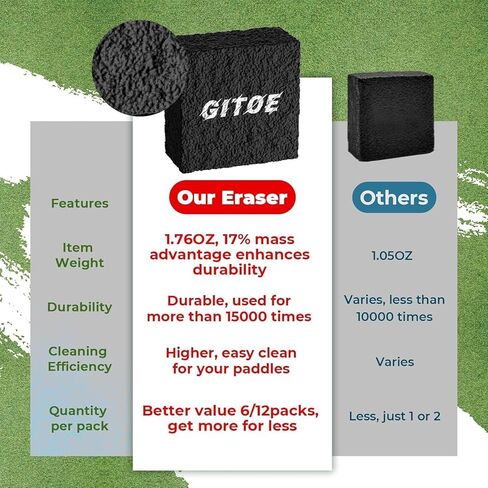 GITØE

| Features | Our Eraser | Others |
|---|---|---|
| Item Weight | 1.76OZ, 17% mass advantage enhances durability | 1.05OZ |
| Durability | Durable, used for more than 15000 times | Varies, less than 10000 times |
| Cleaning Efficiency | Higher, easy clean for your paddles | Varies |
| Quantity per pack | Better value 6/12packs, get more for less | Less, just 1 or 2 |